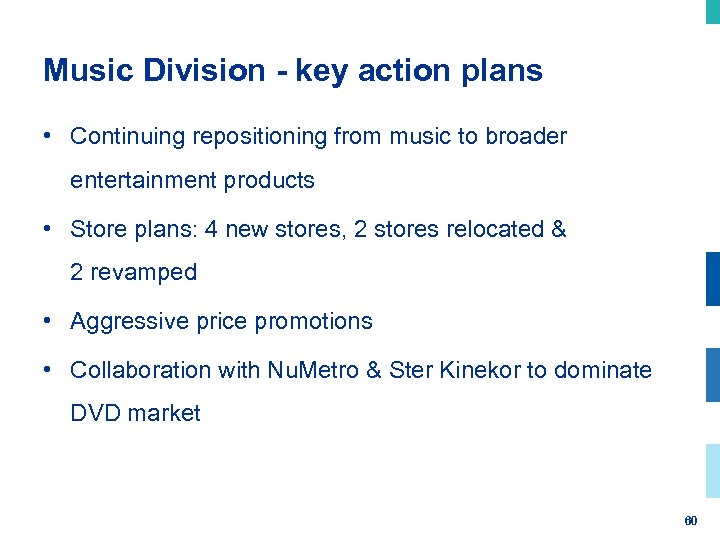 Music Division - key action plans

• Continuing repositioning from music to broader entertainment products

• Store plans: 4 new stores, 2 stores relocated & 2 revamped

• Aggressive price promotions

• Collaboration with NuMetro & Ster Kinekor to dominate DVD market

60